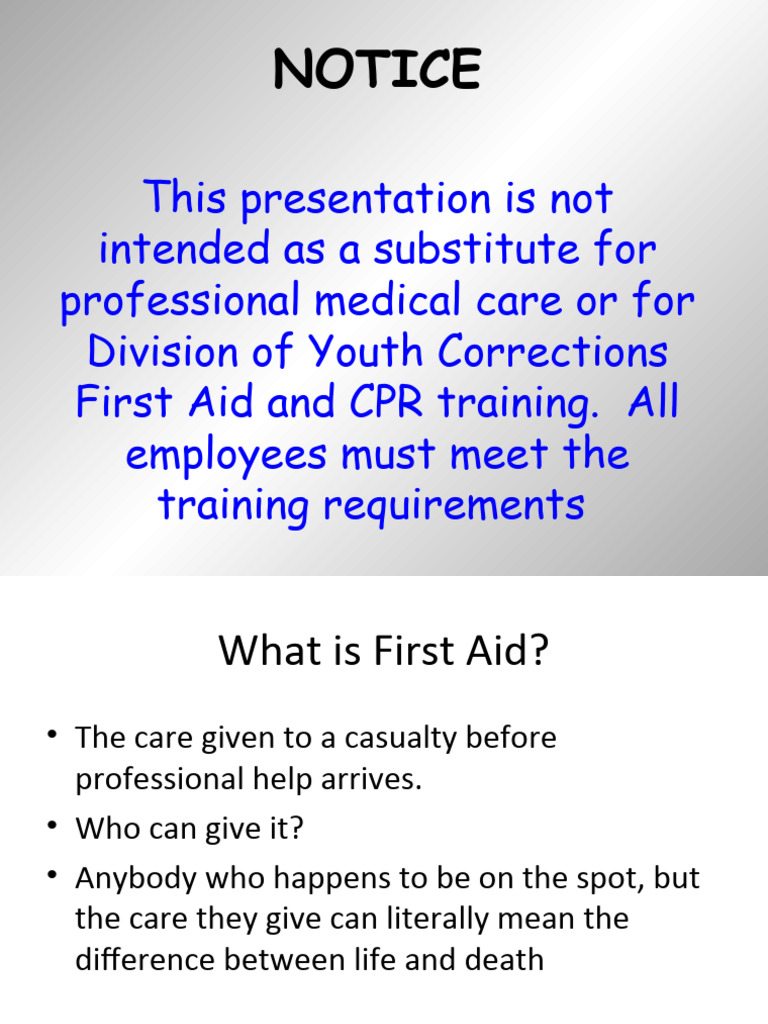 NOTICE

This presentation is not intended as a substitute for professional medical care or for Division of Youth Corrections First Aid and CPR training. All employees must meet the training requirements

What is First Aid?

• The care given to a casualty before professional help arrives.
• Who can give it?
• Anybody who happens to be on the spot, but the care they give can literally mean the difference between life and death